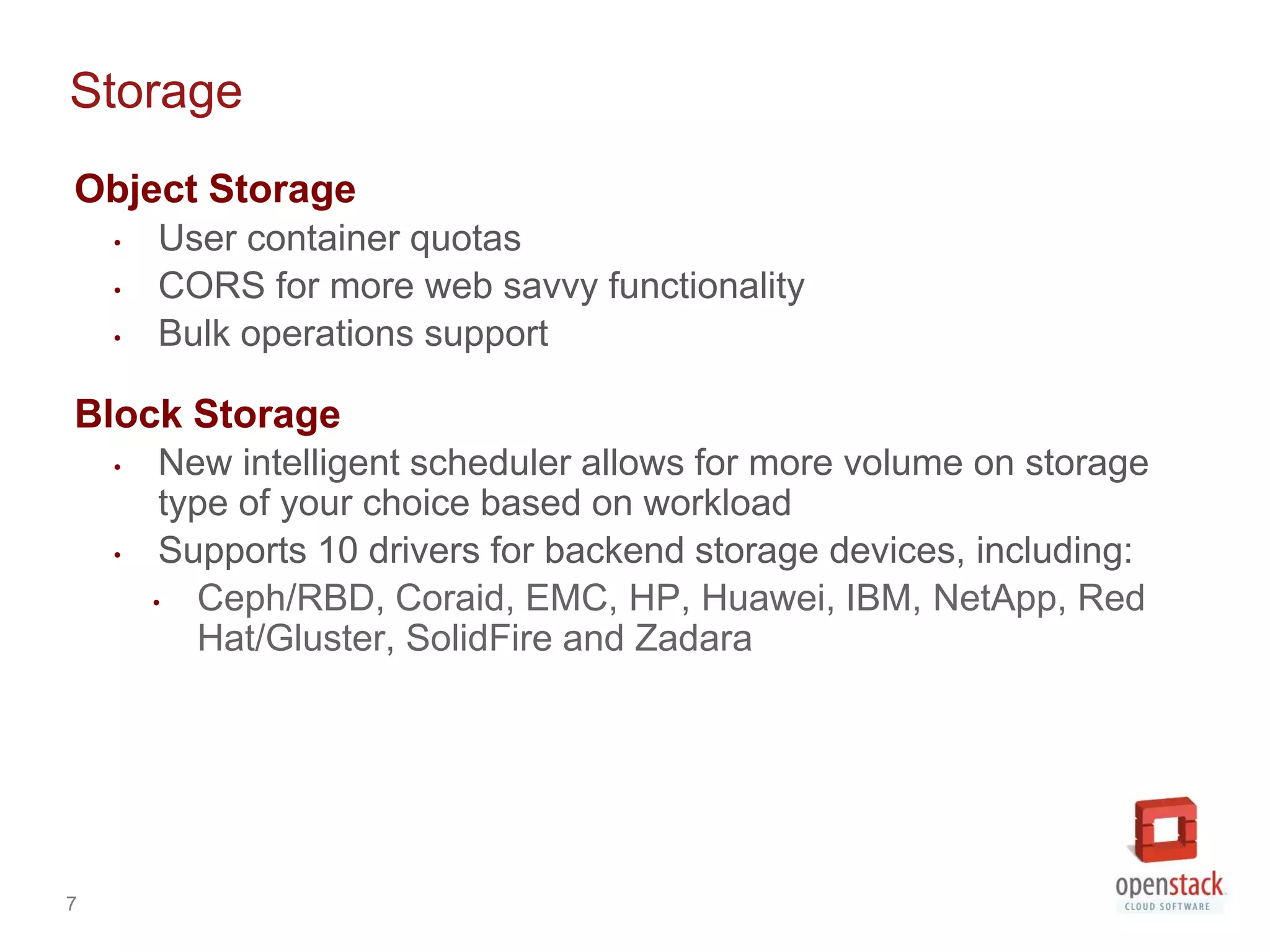 Storage

Object Storage

• User container quotas
• CORS for more web savvy functionality
• Bulk operations support

Block Storage

• New intelligent scheduler allows for more volume on storage type of your choice based on workload
• Supports 10 drivers for backend storage devices, including:
  • Ceph/RBD, Coraid, EMC, HP, Huawei, IBM, NetApp, Red Hat/Gluster, SolidFire and Zadara

7

openstack
CLOUD SOFTWARE